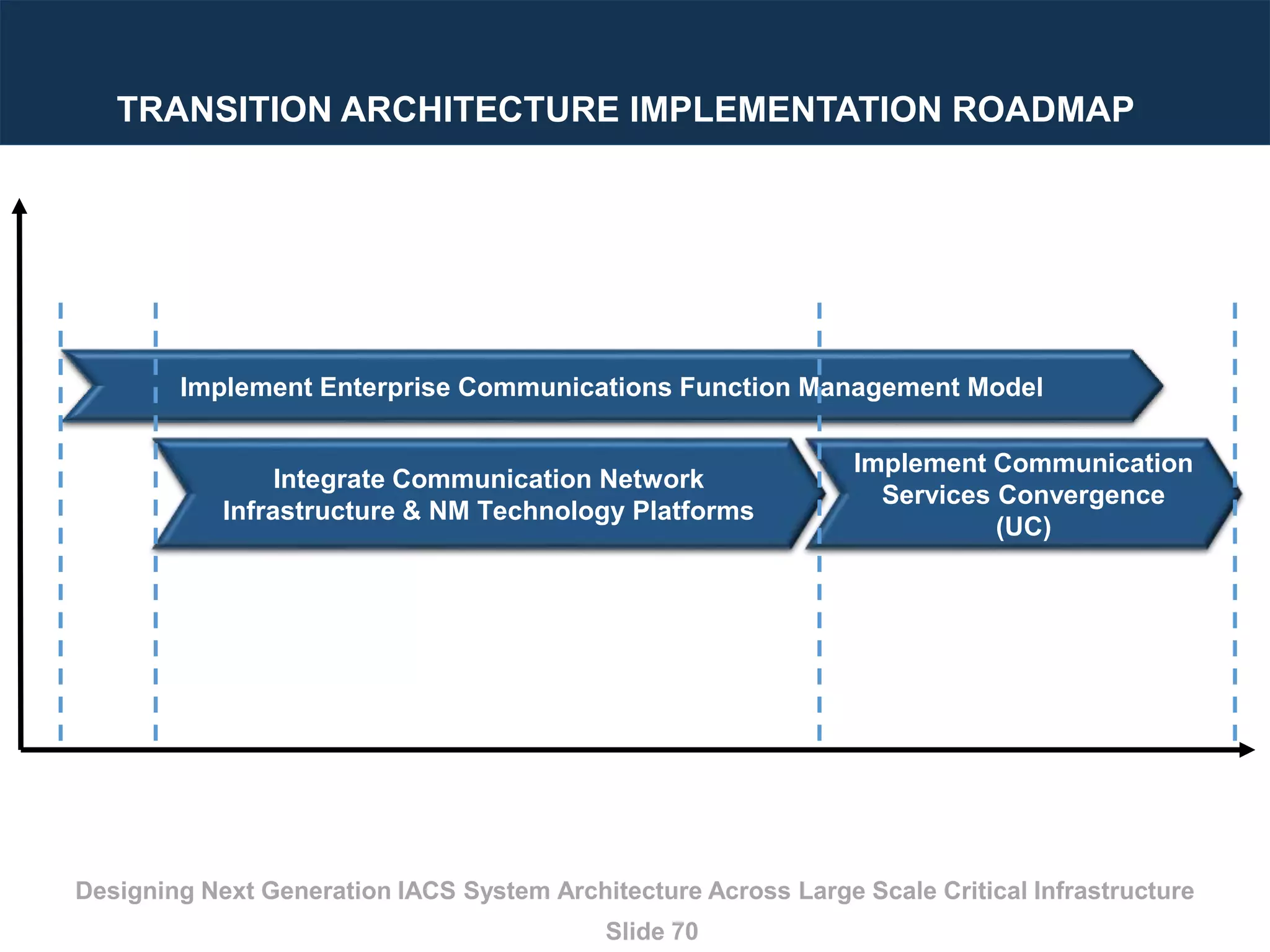 TRANSITION ARCHITECTURE IMPLEMENTATION ROADMAP

Implement Enterprise Communications Function Management Model

Integrate Communication Network Infrastructure & NM Technology Platforms

Implement Communication Services Convergence (UC)

Designing Next Generation IACS System Architecture Across Large Scale Critical Infrastructure

Slide 70